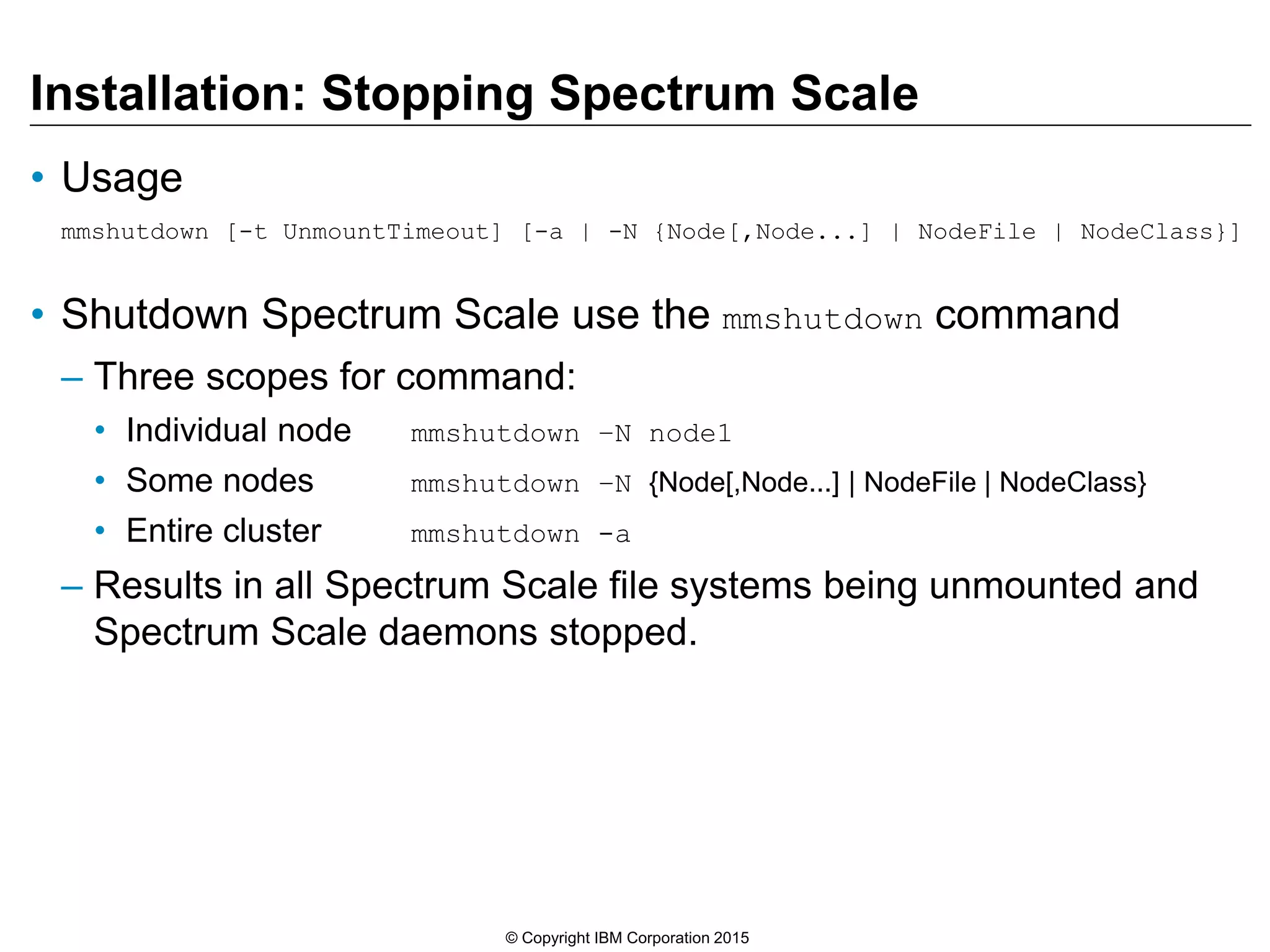 Installation: Stopping Spectrum Scale

• Usage

mmshutdown [-t UnmountTimeout] [-a | -N {Node[,Node...] | NodeFile | NodeClass}]

• Shutdown Spectrum Scale use the mmshutdown command

– Three scopes for command:

• Individual node mmshutdown -N node1

• Some nodes mmshutdown -N {Node[,Node...] | NodeFile | NodeClass}

• Entire cluster mmshutdown -a

– Results in all Spectrum Scale file systems being unmounted and Spectrum Scale daemons stopped.

© Copyright IBM Corporation 2015